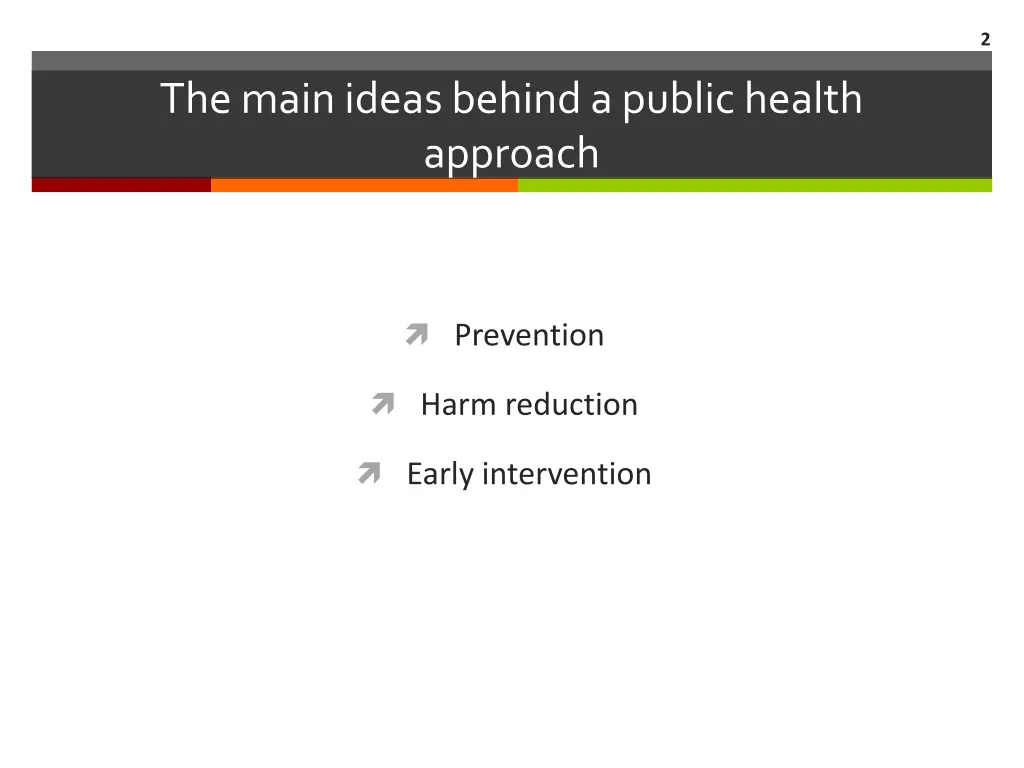 2

The main ideas behind a public health approach

Prevention

Harm reduction

Early intervention